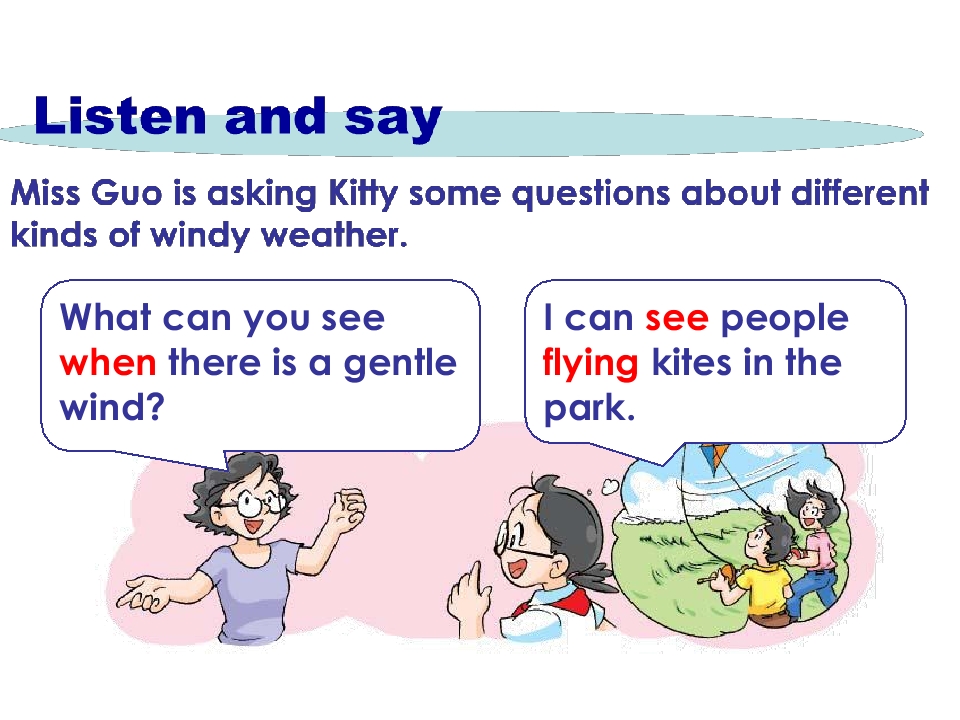 Listen and say

Miss Guo is asking Kitty some questions about different kinds of windy weather.

What can you see when there is a gentle wind?

I can see people flying kites in the park.